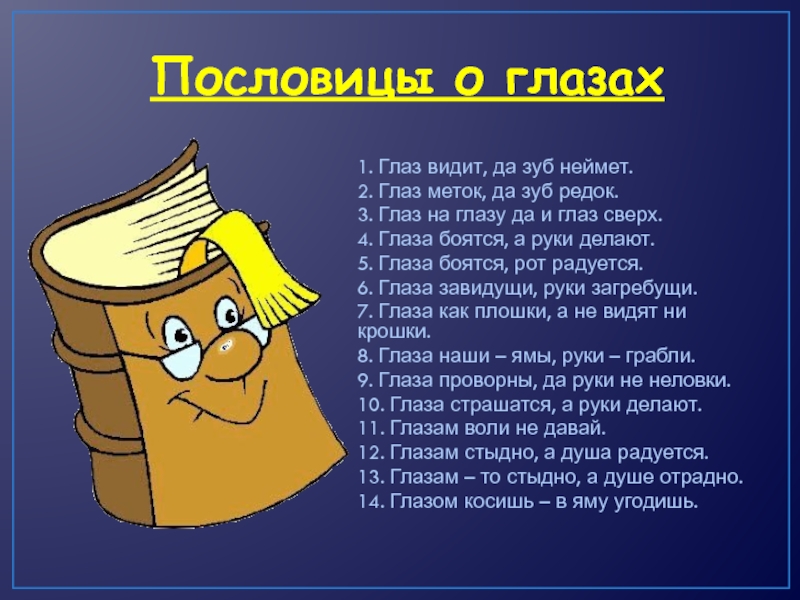 Пословицы о глазах

1. Глаз видит, да зуб неймет.
2. Глаз меток, да зуб редок.
3. Глаз на глазу да и глаз сверх.
4. Глаза боятся, а руки делают.
5. Глаза боятся, рот радуется.
6. Глаза завидущи, руки загребущи.
7. Глаза как плошки, а не видят ни крошки.
8. Глаза наши – ямы, руки – грабли.
9. Глаза проворны, да руки не неловки.
10. Глаза страшатся, а руки делают.
11. Глазам воли не давай.
12. Глазам стыдно, а душа радуется.
13. Глазам – то стыдно, а душе отрадно.
14. Глазом косишь – в яму угодишь.